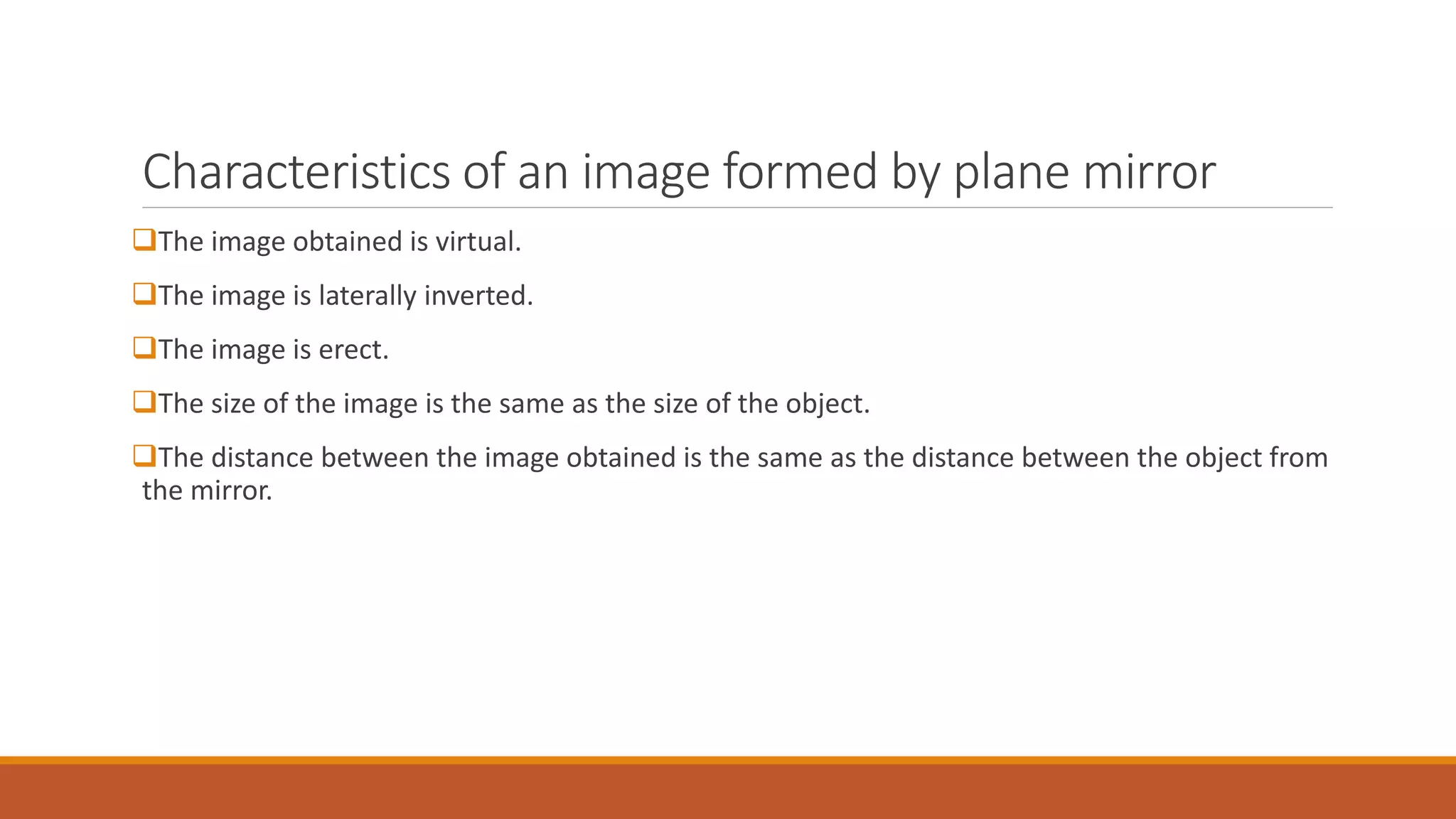 Characteristics of an image formed by plane mirror

❑The image obtained is virtual.

❑The image is laterally inverted.

❑The image is erect.

❑The size of the image is the same as the size of the object.

❑The distance between the image obtained is the same as the distance between the object from the mirror.